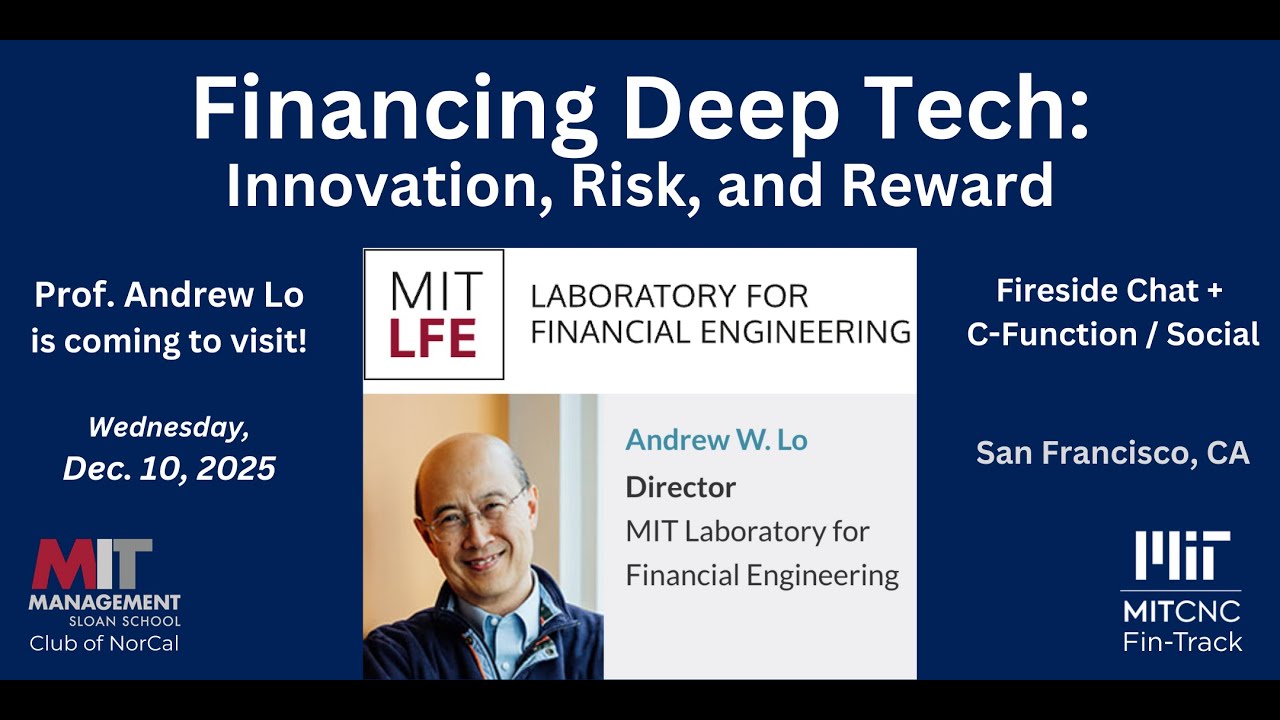 Financing Deep Tech:
Innovation, Risk, and Reward

Prof. Andrew Lo is coming to visit!

Wednesday, Dec. 10, 2025

MIT MANAGEMENT SLOAN SCHOOL
Club of NorCal

MIT LFE
LABORATORY FOR FINANCIAL ENGINEERING

Andrew W. Lo
Director
MIT Laboratory for Financial Engineering

Fireside Chat + C-Function / Social

San Francisco, CA

MIT
MITCNC
Fin-Track